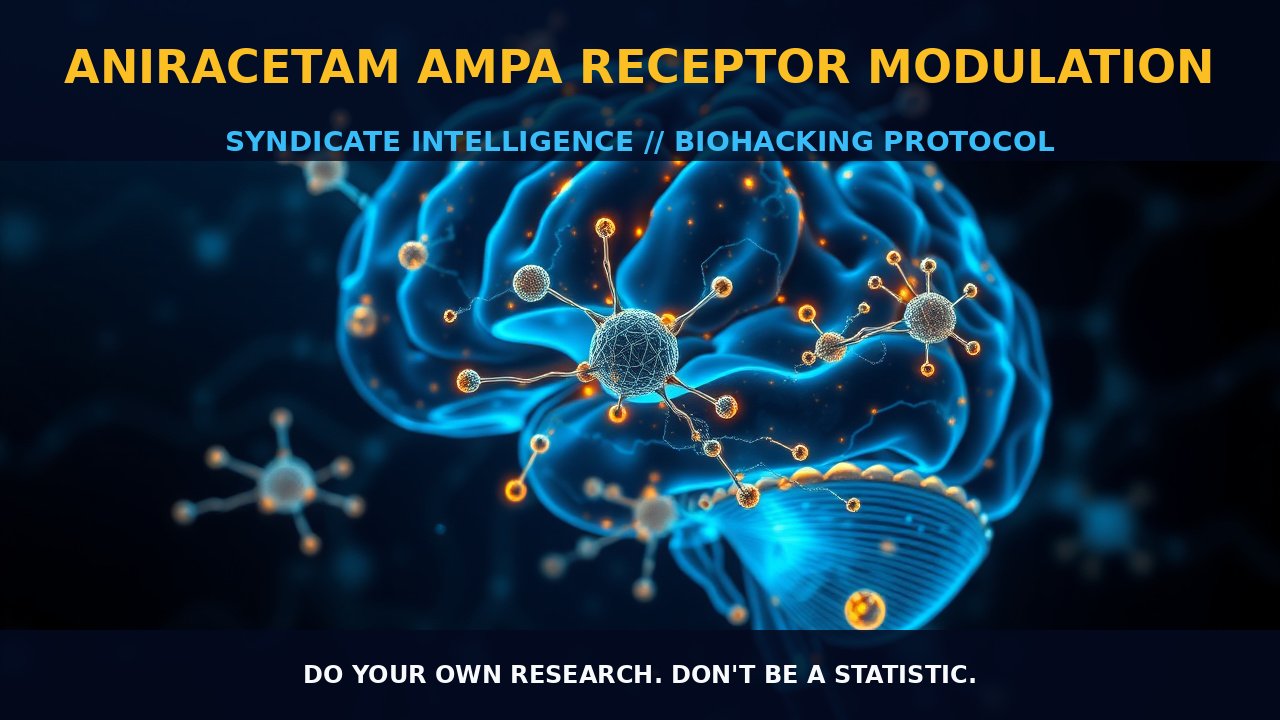 ANIRACETAM AMPA RECEPTOR MODULATION

SYNDICATE INTELLIGENCE // BIOHACKING PROTOCOL

DO YOUR OWN RESEARCH. DON'T BE A STATISTIC.